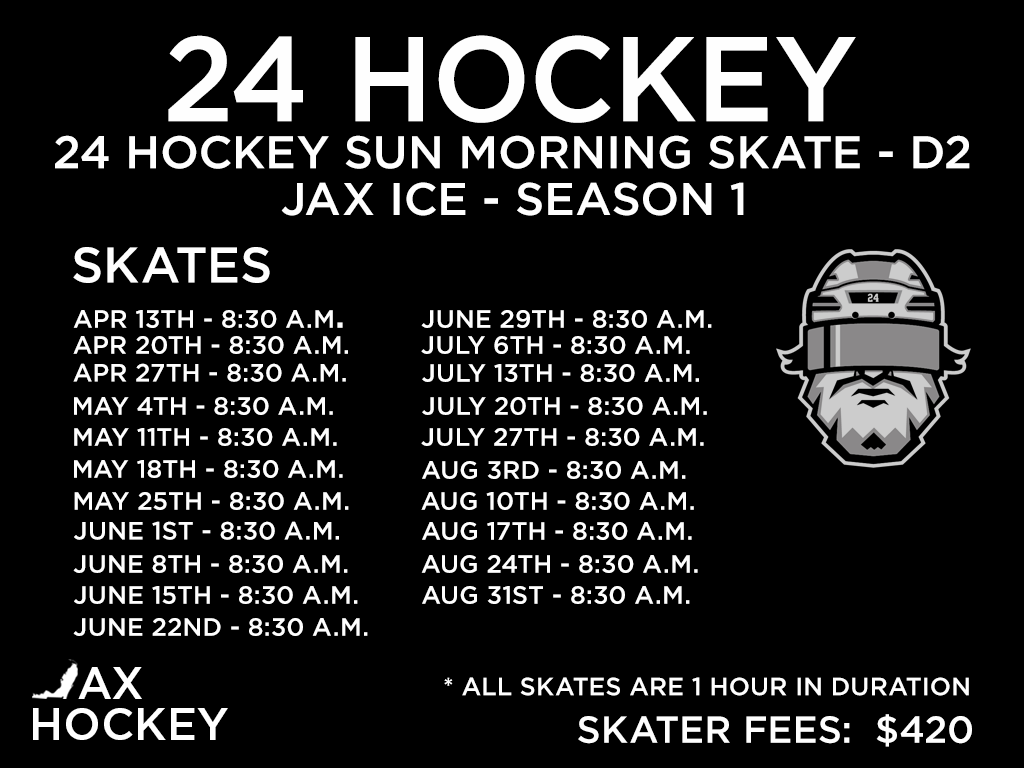 24 HOCKEY
24 HOCKEY SUN MORNING SKATE - D2
JAX ICE - SEASON 1

SKATES

APR 13TH - 8:30 A.M.
APR 20TH - 8:30 A.M.
APR 27TH - 8:30 A.M.
MAY 4TH - 8:30 A.M.
MAY 11TH - 8:30 A.M.
MAY 18TH - 8:30 A.M.
MAY 25TH - 8:30 A.M.
JUNE 1ST - 8:30 A.M.
JUNE 8TH - 8:30 A.M.
JUNE 15TH - 8:30 A.M.
JUNE 22ND - 8:30 A.M.

JUNE 29TH - 8:30 A.M.
JULY 6TH - 8:30 A.M.
JULY 13TH - 8:30 A.M.
JULY 20TH - 8:30 A.M.
JULY 27TH - 8:30 A.M.
AUG 3RD - 8:30 A.M.
AUG 10TH - 8:30 A.M.
AUG 17TH - 8:30 A.M.
AUG 24TH - 8:30 A.M.
AUG 31ST - 8:30 A.M.

24

JAX
HOCKEY

* ALL SKATES ARE 1 HOUR IN DURATION
SKATER FEES: $420